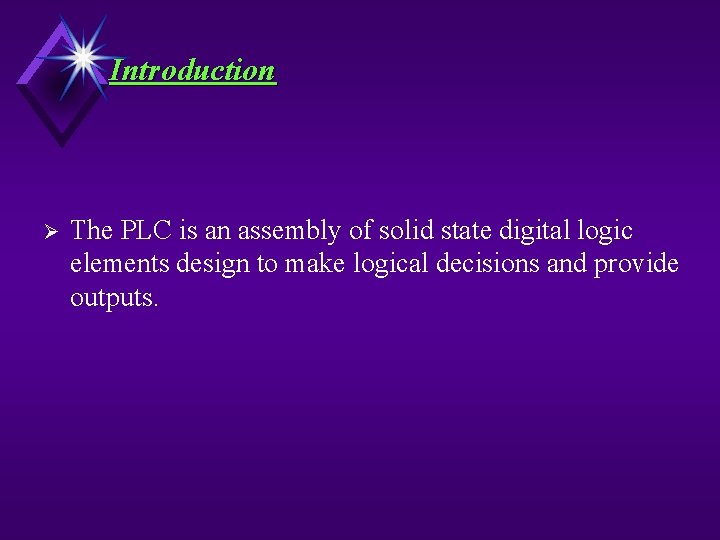 Introduction

➢ The PLC is an assembly of solid state digital logic elements design to make logical decisions and provide outputs.